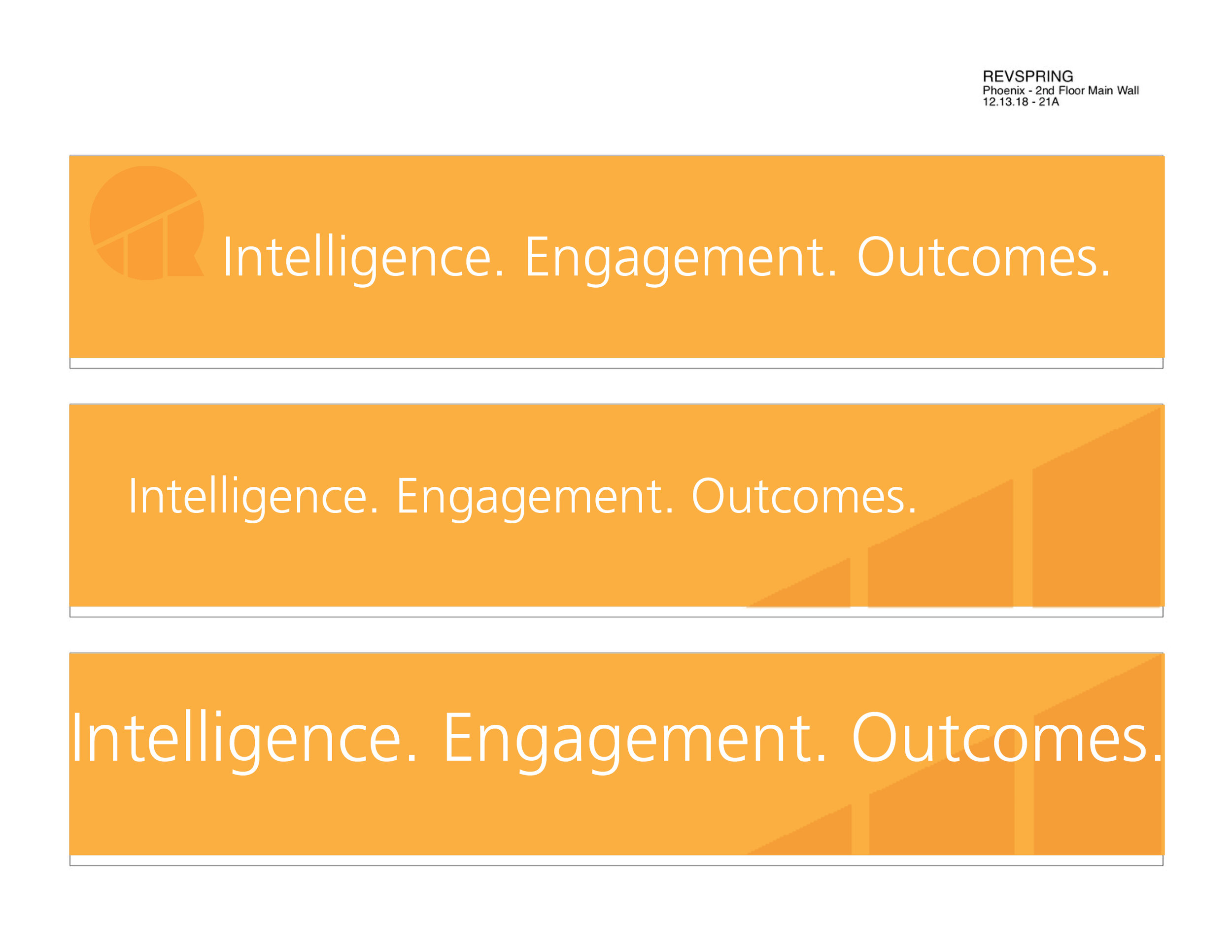 REVSPRING
Phoenix - 2nd Floor Main Wall
12.13.18 - 21A

Intelligence. Engagement. Outcomes.

Intelligence. Engagement. Outcomes.

Intelligence. Engagement. Outcomes.